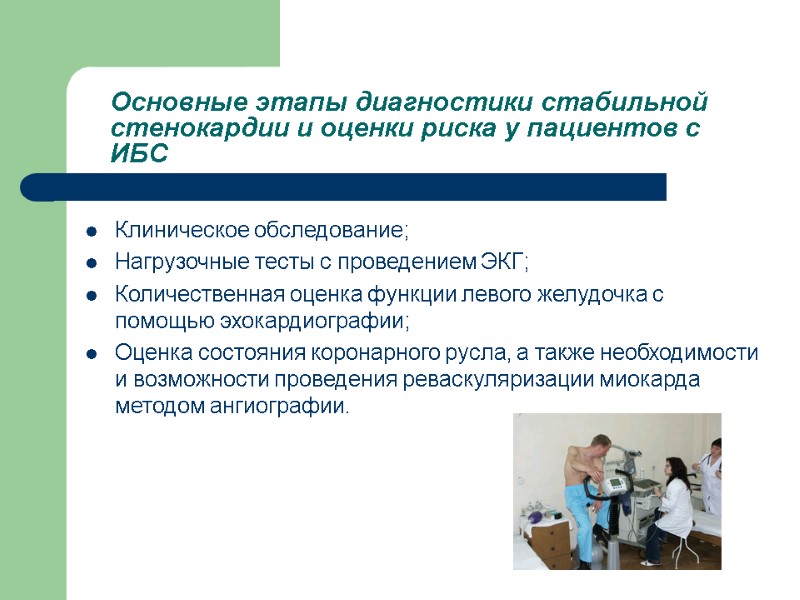 Основные этапы диагностики стабильной стенокардии и оценки риска у пациентов с ИБС

- Клиническое обследование;
- Нагрузочные тесты с проведением ЭКГ;
- Количественная оценка функции левого желудочка с помощью эхокардиографии;
- Оценка состояния коронарного русла, а также необходимости и возможности проведения реваскуляризации миокарда методом ангиографии.